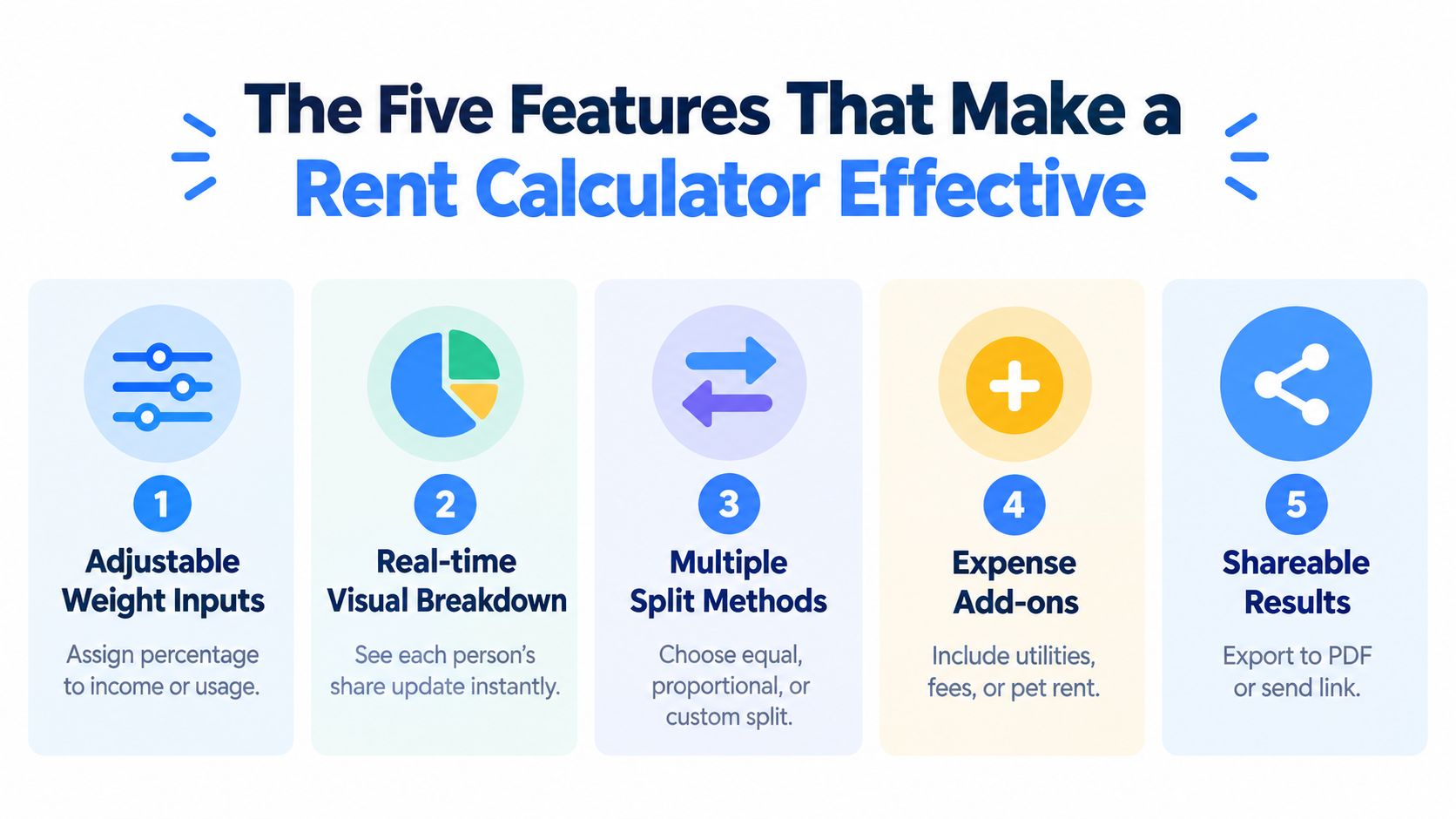 The Five Features That Make a
Rent Calculator Effective

1
Adjustable Weight Inputs
Assign percentage to income or usage.

2
Real-time Visual Breakdown
See each person's share update instantly.

3
Multiple Split Methods
Choose equal, proportional, or custom split.

4
Expense Add-ons
Include utilities, fees, or pet rent.

5
Shareable Results
Export to PDF or send link.